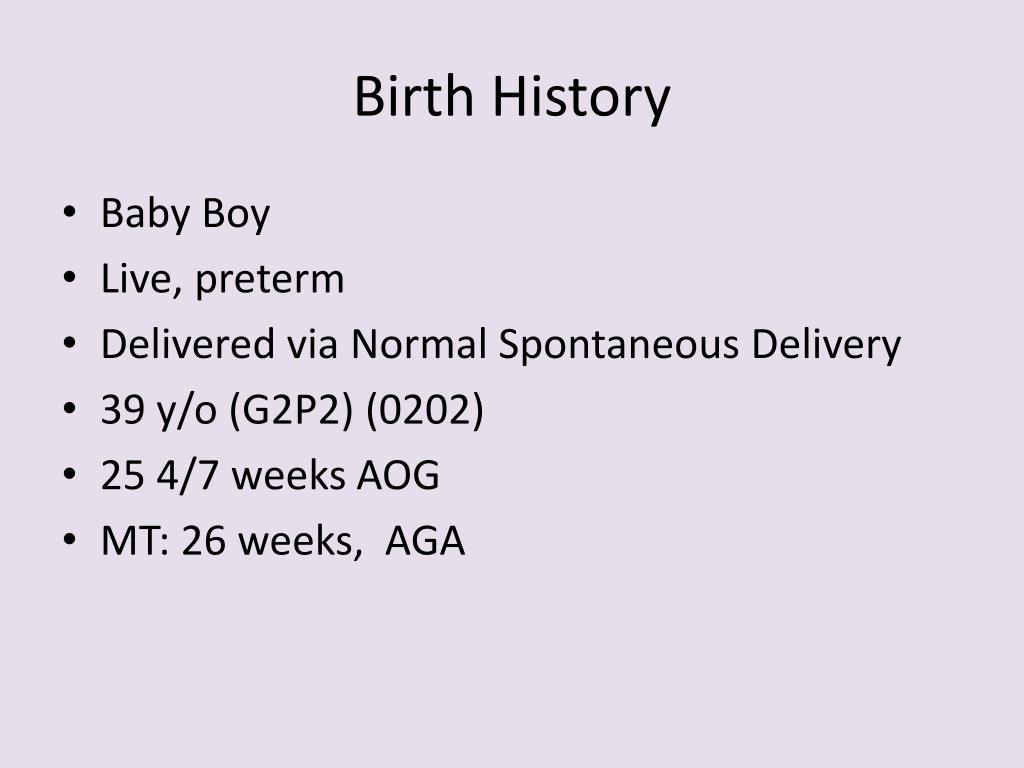 Birth History

• Baby Boy
• Live, preterm
• Delivered via Normal Spontaneous Delivery
• 39 y/o (G2P2) (0202)
• 25 4/7 weeks AOG
• MT: 26 weeks, AGA